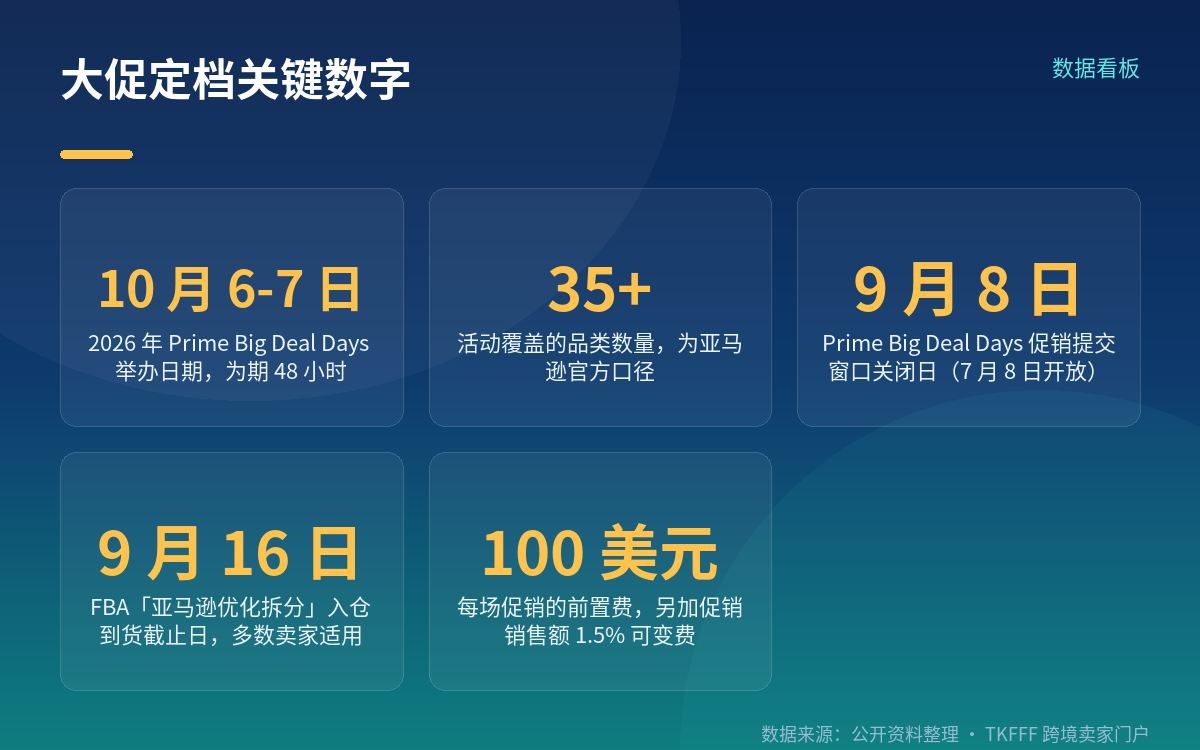 大促定档关键数字

数据看板

10 月 6-7 日

2026 年 Prime Big Deal Days 举办日期，为期 48 小时

35+

活动覆盖的品类数量，为亚马逊官方口径

9 月 8 日

Prime Big Deal Days 促销提交窗口关闭日（7 月 8 日开放）

9 月 16 日

FBA「亚马逊优化拆分」入仓到货截止日，多数卖家适用

100 美元

每场促销的前置费，另加促销销售额 1.5% 可变费

数据来源：公开资料整理 · TKFFF 跨境卖家门户